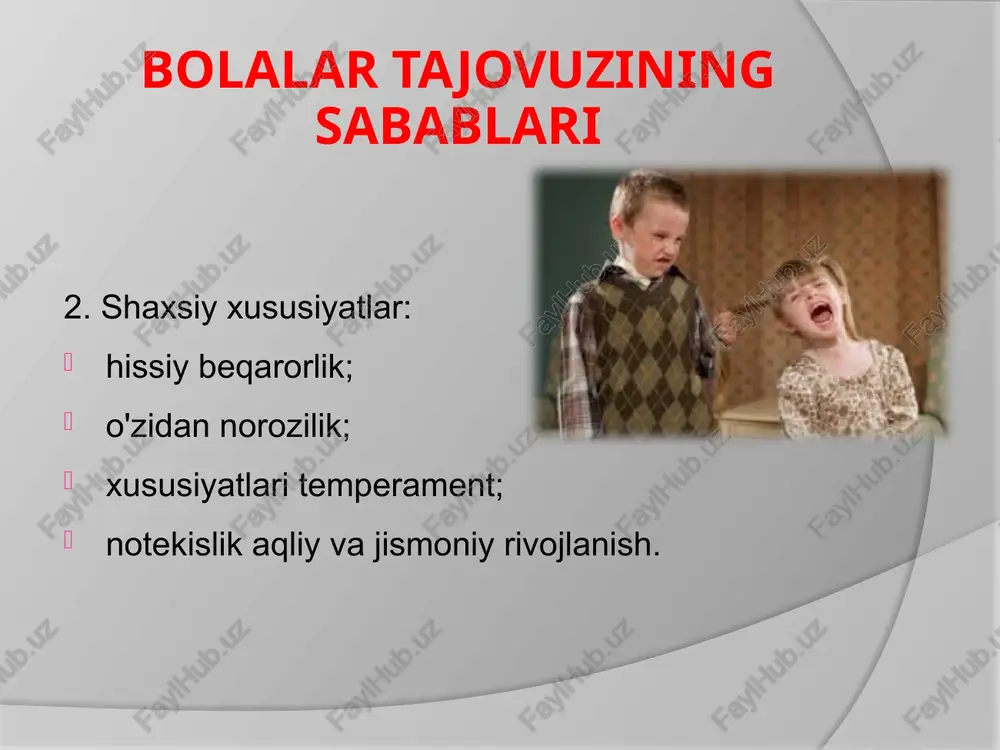 BOLALAR TAJOVUZINING SABABLARI

2. Shaxsiy xususiyatlar:

hissiy beqarorlik;

o'zidan norozilik;

xususiyatlari temperament;

notekislik aqliy va jismoniy rivojlanish.

FaylHub.uz